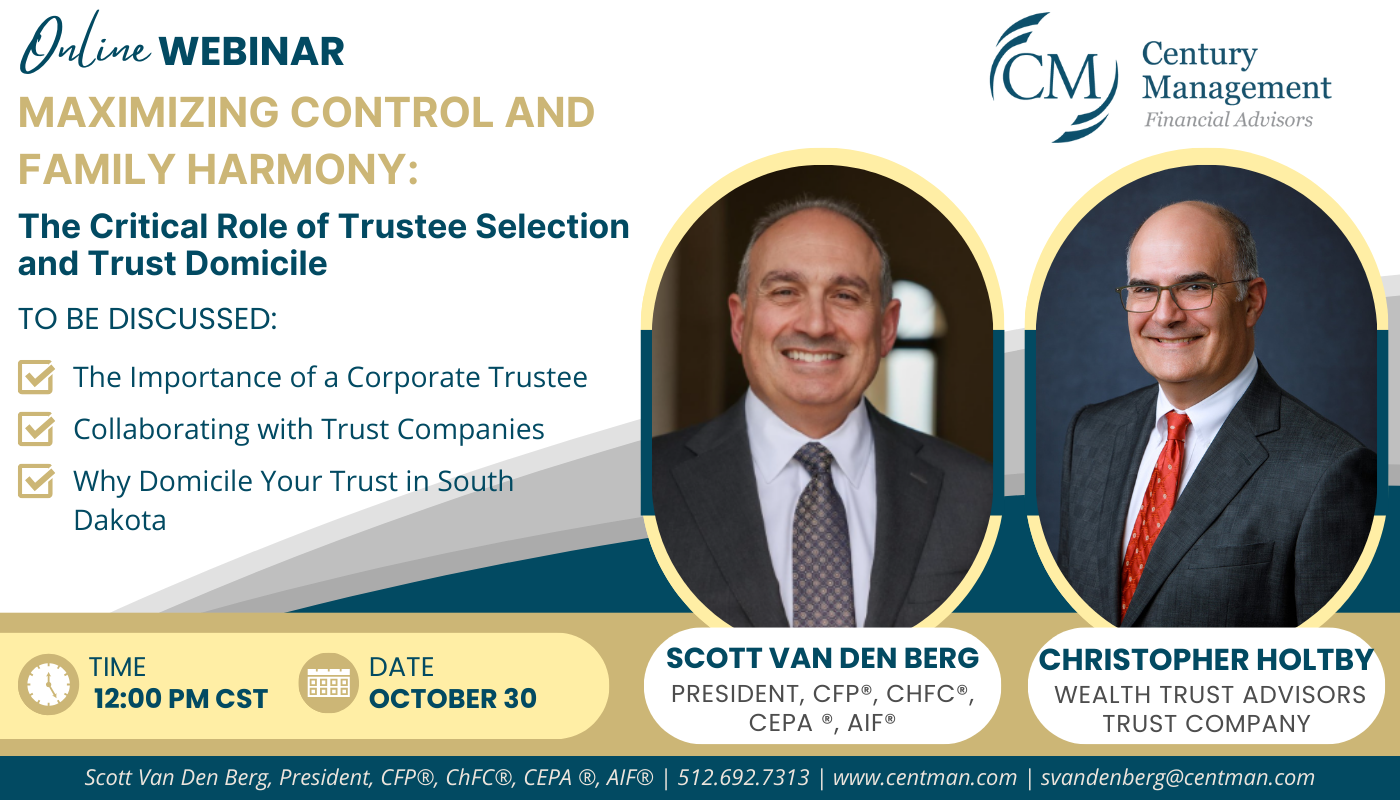 Online WEBINAR

MAXIMIZING CONTROL AND FAMILY HARMONY:

The Critical Role of Trustee Selection and Trust Domicile

TO BE DISCUSSED:

The Importance of a Corporate Trustee

Collaborating with Trust Companies

Why Domicile Your Trust in South Dakota

CM Century Management Financial Advisors

TIME 12:00 PM CST

DATE OCTOBER 30

SCOTT VAN DEN BERG
PRESIDENT, CFP®, CHFC®, CEPA ®, AIF®

CHRISTOPHER HOLTBY
WEALTH TRUST ADVISORS TRUST COMPANY

Scott Van Den Berg, President, CFP®, ChFC®, CEPA ®, AIF® | 512.692.7313 | www.centman.com | svandenberg@centman.com